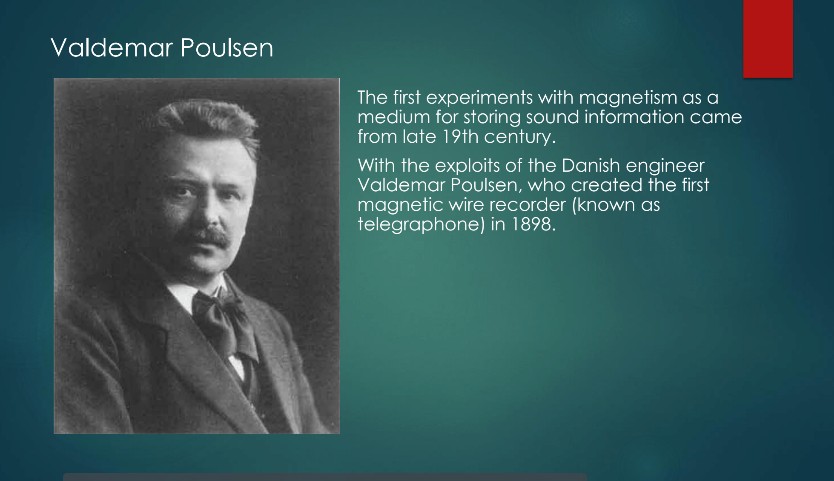 Valdemar Poulsen

The first experiments with magnetism as a medium for storing sound information came from late 19th century.

With the exploits of the Danish engineer Valdemar Poulsen, who created the first magnetic wire recorder (known as telegraphone) in 1898.